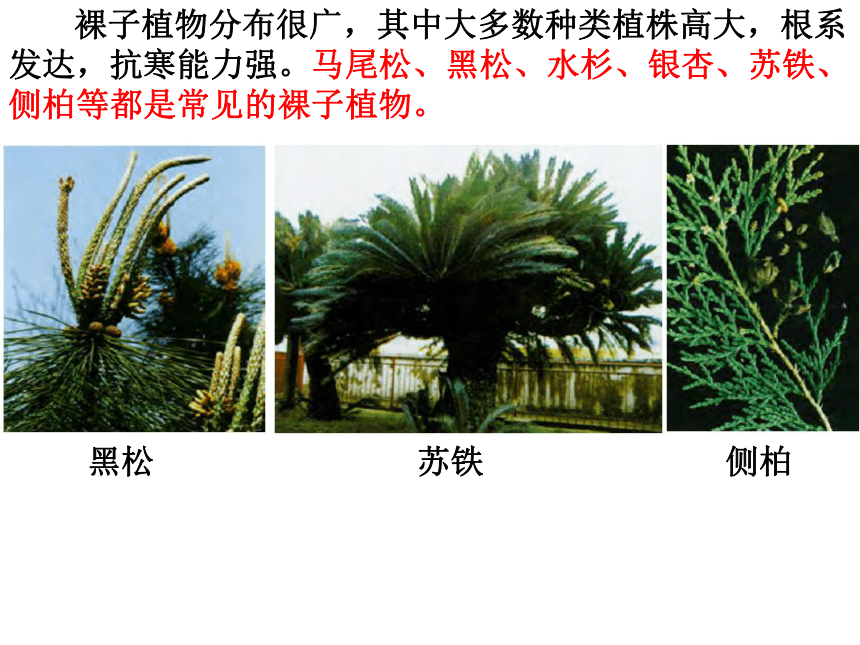 裸子植物分布很广，其中大多数种类植株高大，根系发达，抗寒能力强。马尾松、黑松、水杉、银杏、苏铁、侧柏等都是常见的裸子植物。

黑松

苏铁

侧柏